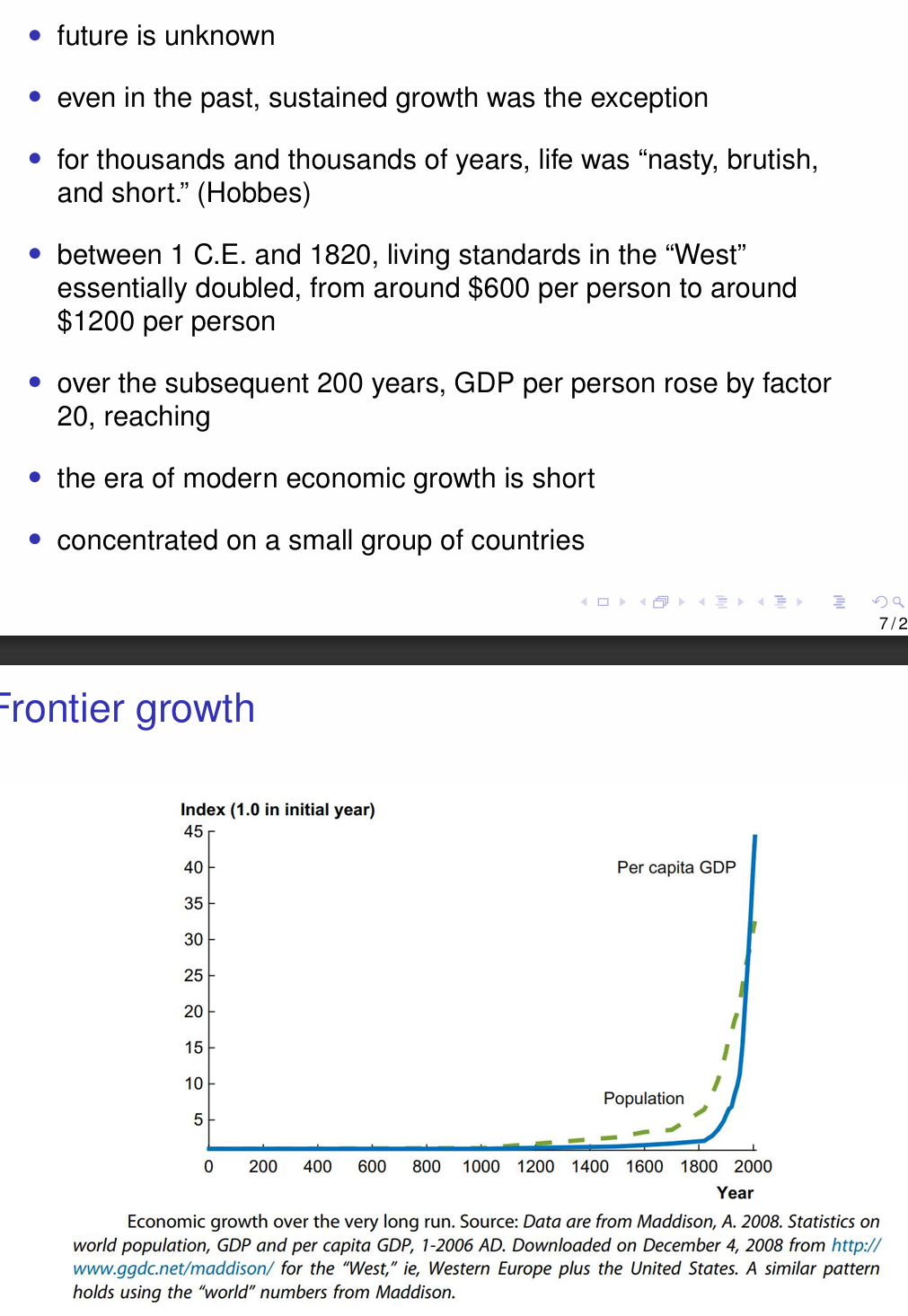 • future is unknown

• even in the past, sustained growth was the exception

• for thousands and thousands of years, life was “nasty, brutish, and short.” (Hobbes)

• between 1 C.E. and 1820, living standards in the “West” essentially doubled, from around \$600 per person to around \$1200 per person

• over the subsequent 200 years, GDP per person rose by factor 20, reaching

• the era of modern economic growth is short

• concentrated on a small group of countries

7 / 2

Frontier growth

Index (1.0 in initial year)

45
40
35
30
25
20
15
10
5

Per capita GDP

Population

0 200 400 600 800 1000 1200 1400 1600 1800 2000

Year

Economic growth over the very long run. Source: Data are from Maddison, A. 2008. Statistics on world population, GDP and per capita GDP, 1-2006 AD. Downloaded on December 4, 2008 from http://www.ggdc.net/maddison/ for the “West,” ie, Western Europe plus the United States. A similar pattern holds using the “world” numbers from Maddison.